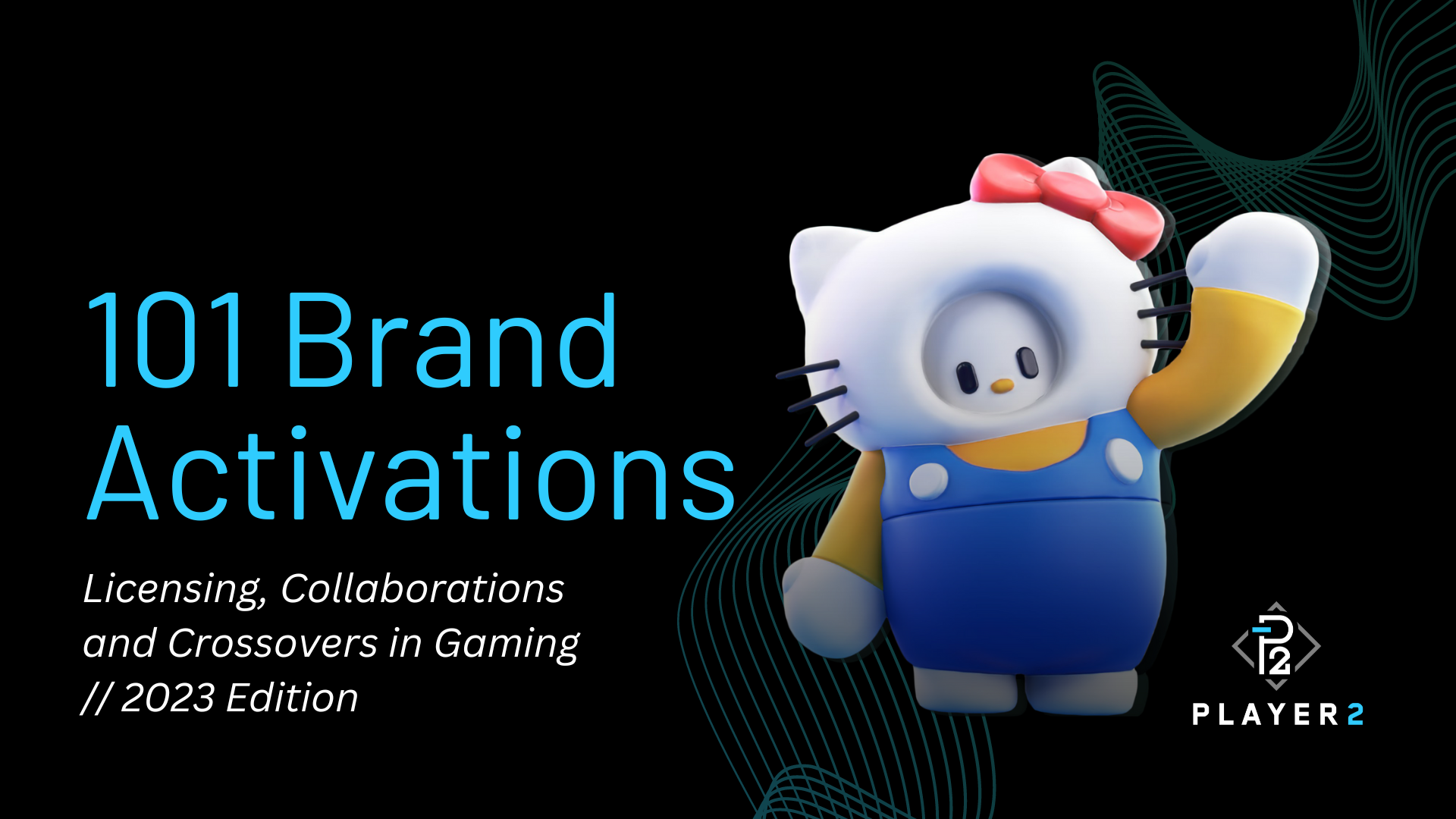 101 Brand Activations

Licensing, Collaborations and Crossovers in Gaming // 2023 Edition

P2

PLAYER 2